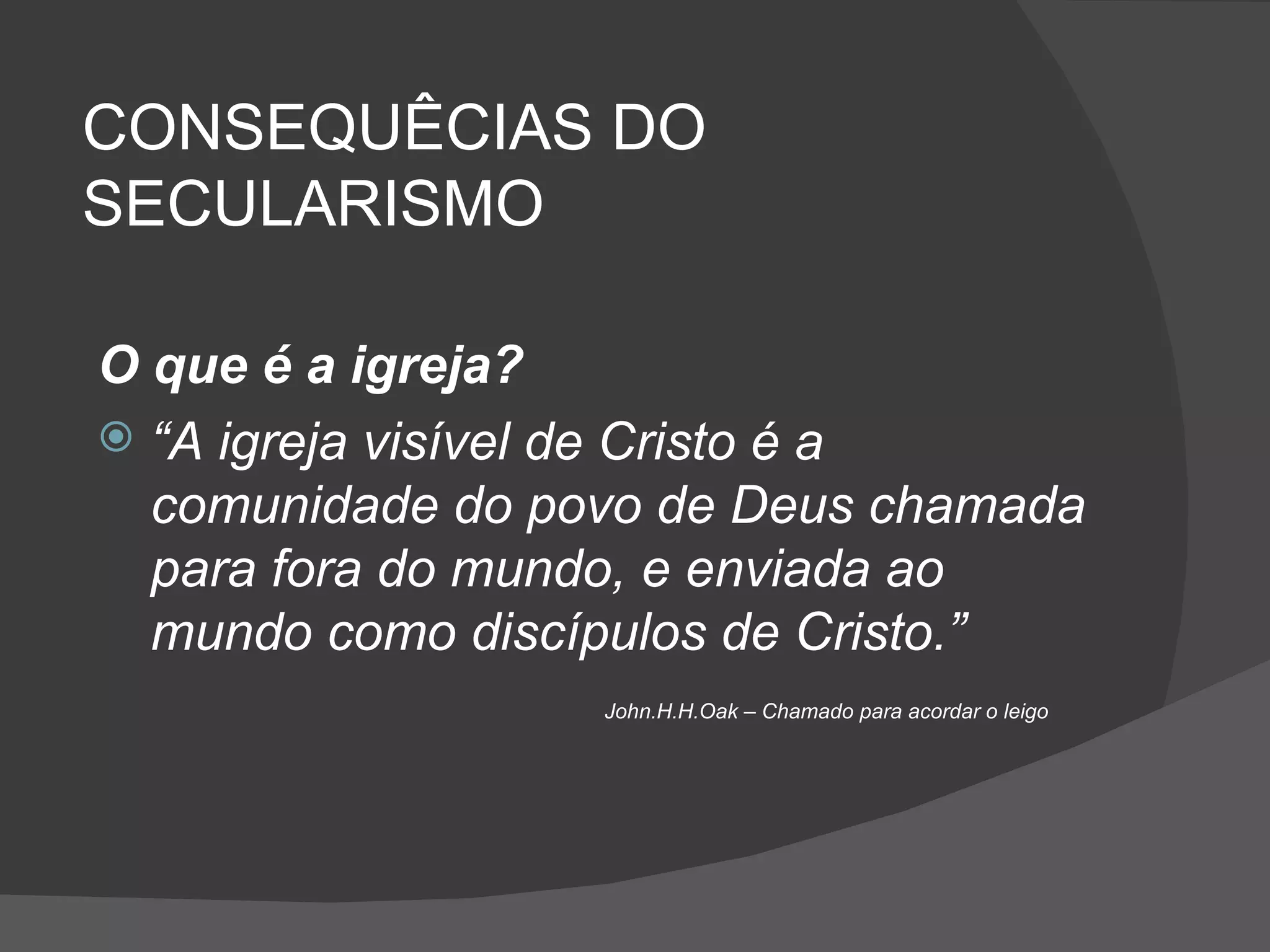 CONSEQUÊCIAS DO SECULARISMO

O que é a igreja?

“A igreja visível de Cristo é a comunidade do povo de Deus chamada para fora do mundo, e enviada ao mundo como discípulos de Cristo.”

John.H.H.Oak – Chamado para acordar o leigo